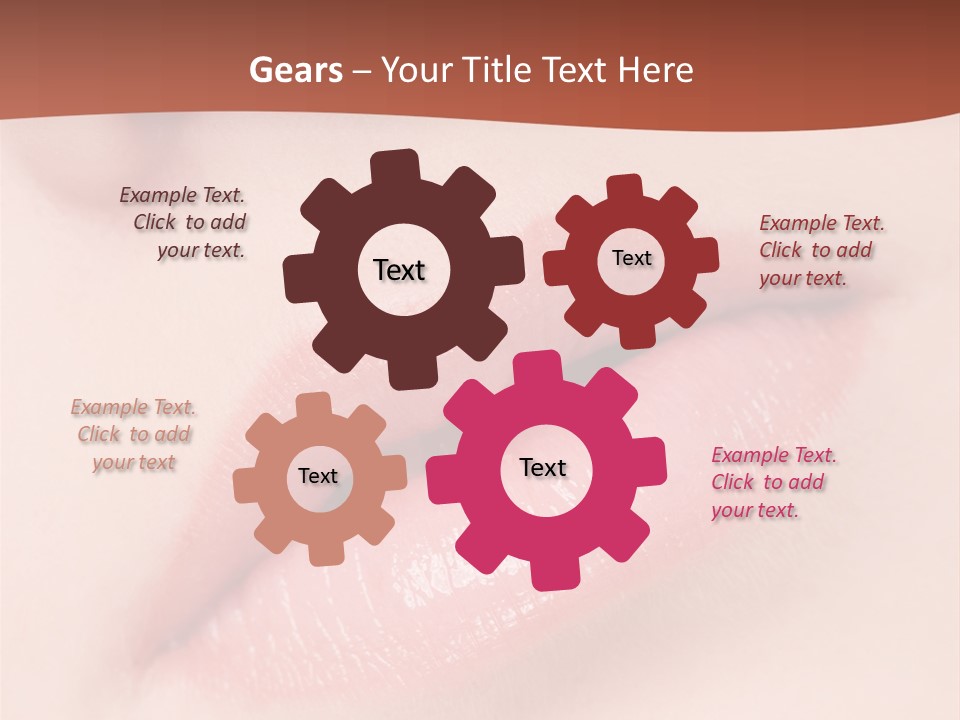 Gears – Your Title Text Here

Example Text. Click to add your text.

Text

Text

Example Text. Click to add your text.

Example Text. Click to add your text

Text

Text

Example Text. Click to add your text.